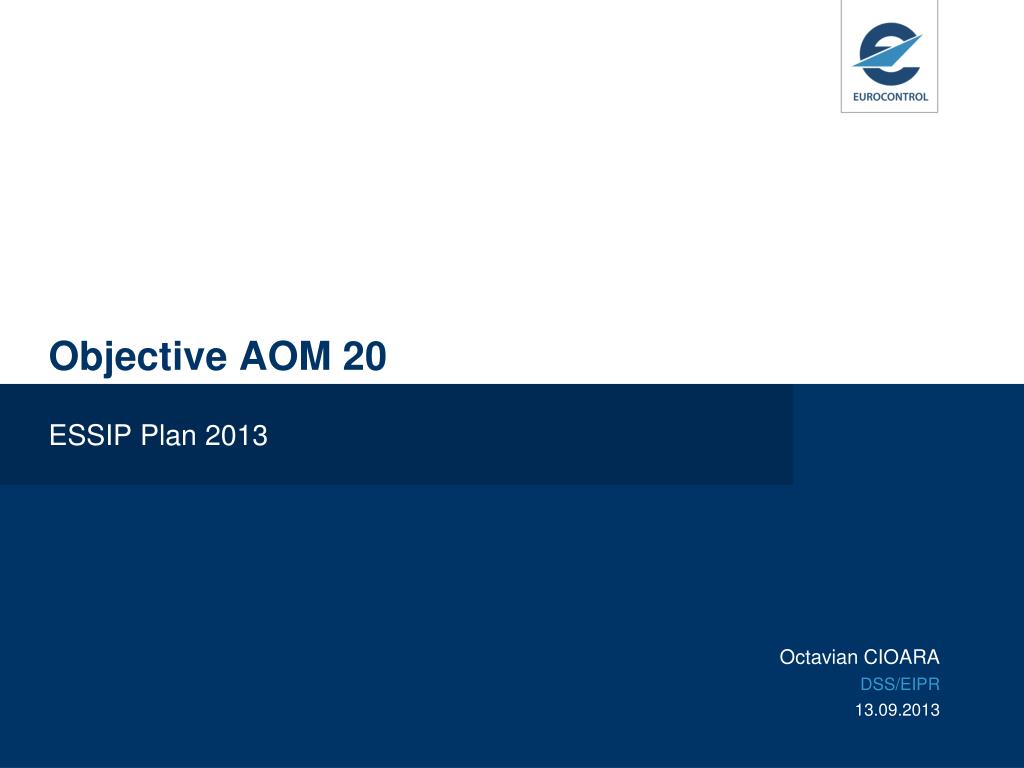 EUROCONTROL

Objective AOM 20

ESSIP Plan 2013

Octavian CIOARA
DSS/EIPR
13.09.2013